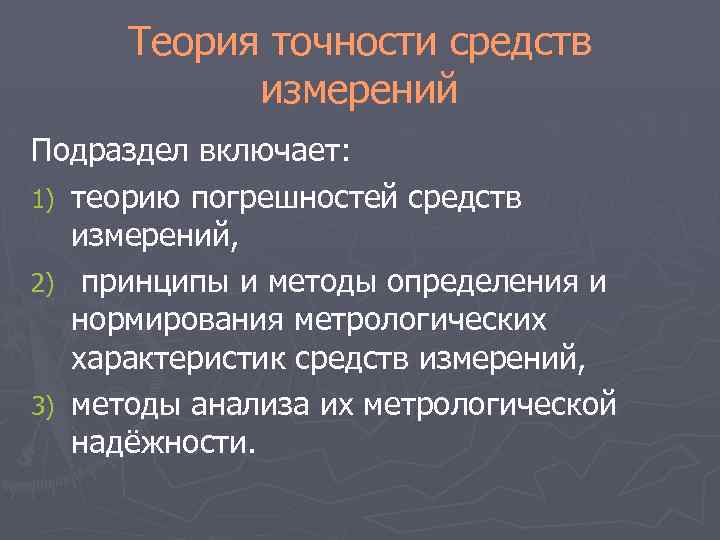 Теория точности средств измерений

Подраздел включает:

1) теорию погрешностей средств измерений,
2) принципы и методы определения и нормирования метрологических характеристик средств измерений,
3) методы анализа их метрологической надёжности.